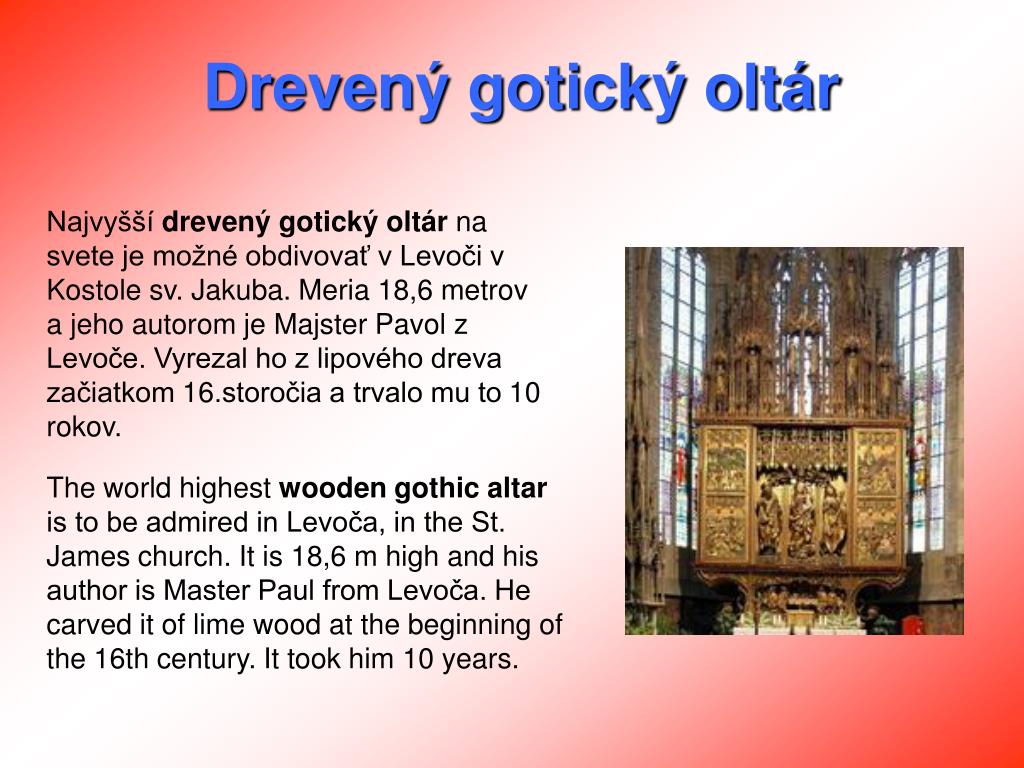 Drevený gotický oltár

Najvyšší drevený gotický oltár na svete je možné obdivovať v Levoči v Kostole sv. Jakuba. Meria 18,6 metrov a jeho autorom je Majster Pavol z Levoče. Vyrezal ho z lipového dreva začiatkom 16.storočia a trvalo mu to 10 rokov.

The world highest wooden gothic altar is to be admired in Levoča, in the St. James church. It is 18,6 m high and his author is Master Paul from Levoča. He carved it of lime wood at the beginning of the 16th century. It took him 10 years.